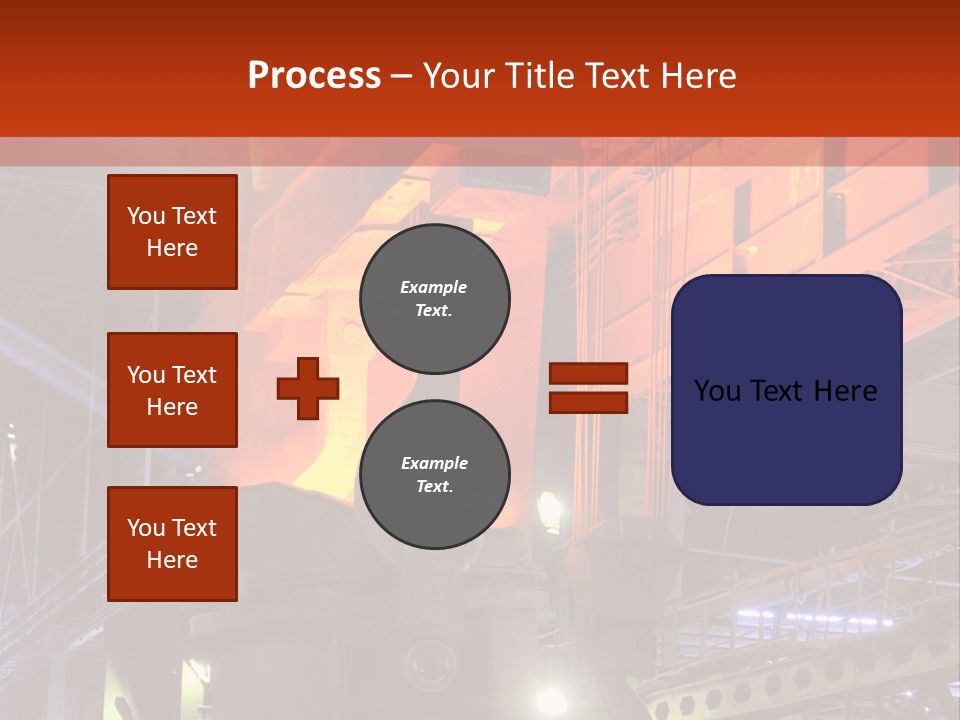 Process – Your Title Text Here

You Text Here

You Text Here

You Text Here

Example Text.

Example Text.

You Text Here